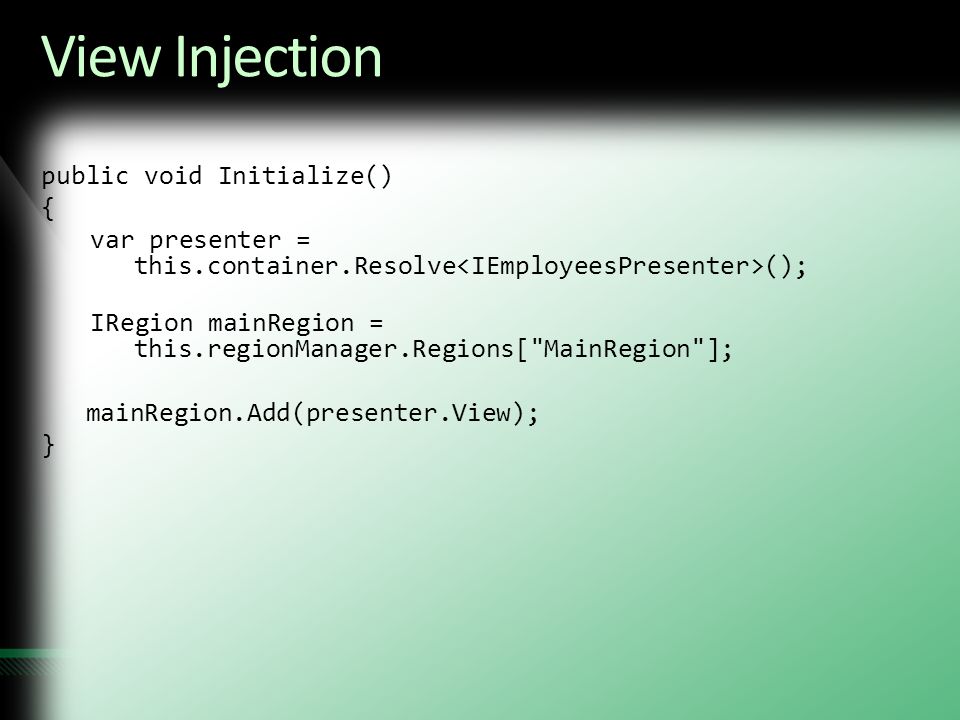 View Injection

public void Initialize()
{
var presenter =
this.container.Resolve<IEmployeesPresenter>();

IRegion mainRegion =
this.regionManager.Regions["MainRegion"];

mainRegion.Add(presenter.View);
}